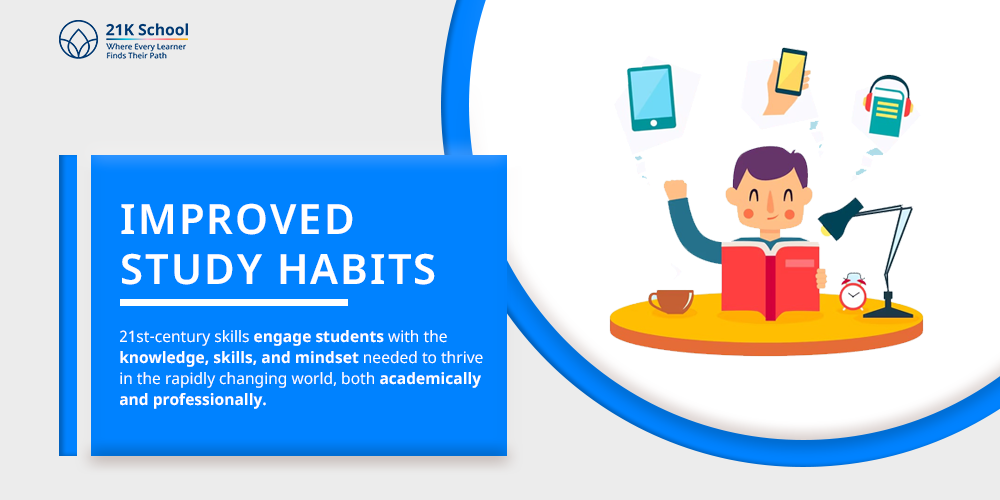 21K School
Where Every Learner Finds Their Path

IMPROVED STUDY HABITS

21st-century skills engage students with the knowledge, skills, and mindset needed to thrive in the rapidly changing world, both academically and professionally.